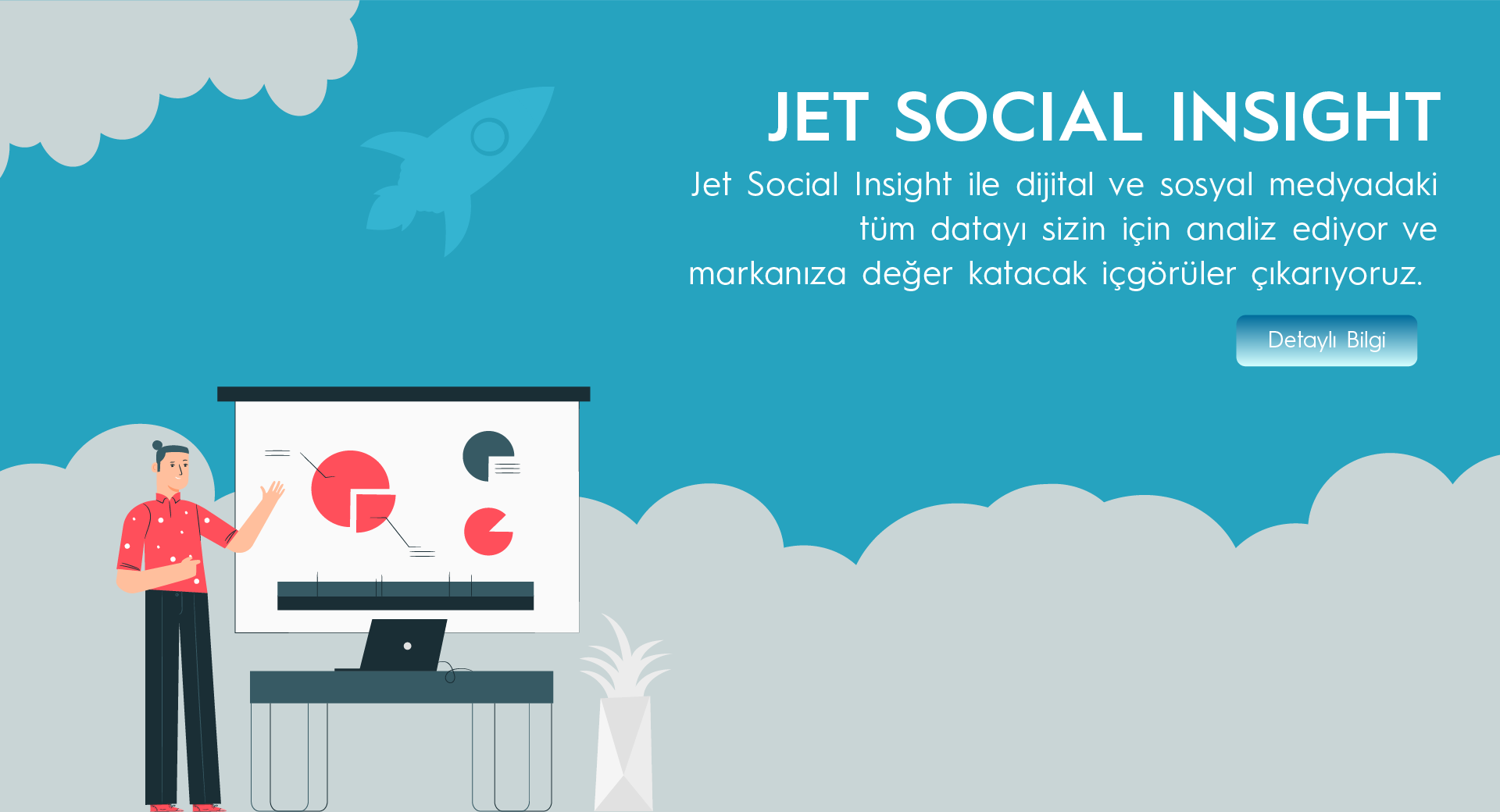 JET SOCIAL INSIGHT

Jet Social Insight ile dijital ve sosyal medyadaki tüm datayı sizin için analiz ediyor ve markanıza değer katacak içgörüler çıkarıyoruz.

Detaylı Bilgi